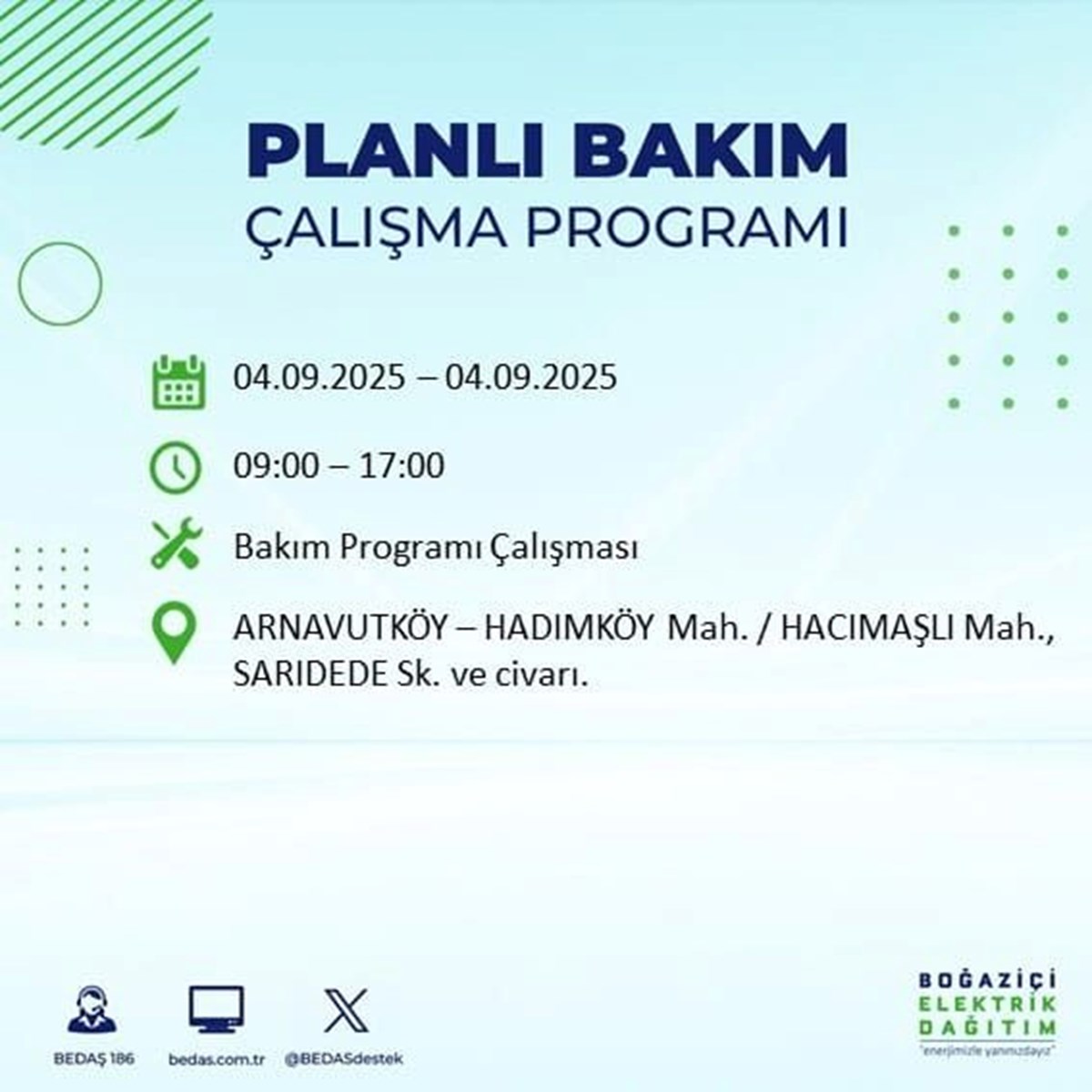 PLANLI BAKIM
ÇALIŞMA PROGRAMI

04.09.2025 – 04.09.2025

09:00 – 17:00

Bakım Programı Çalışması

ARNAVUTKÖY – HADIMKÖY Mah. / HACIMAŞLI Mah., SARIDEDE Sk. ve civarı.

BEDAŞ 186
bedas.com.tr
@BEDASdestek

BOĞAZİÇİ
ELEKTRİK
DAĞITIM
"enerjimizle yanınızdayız"